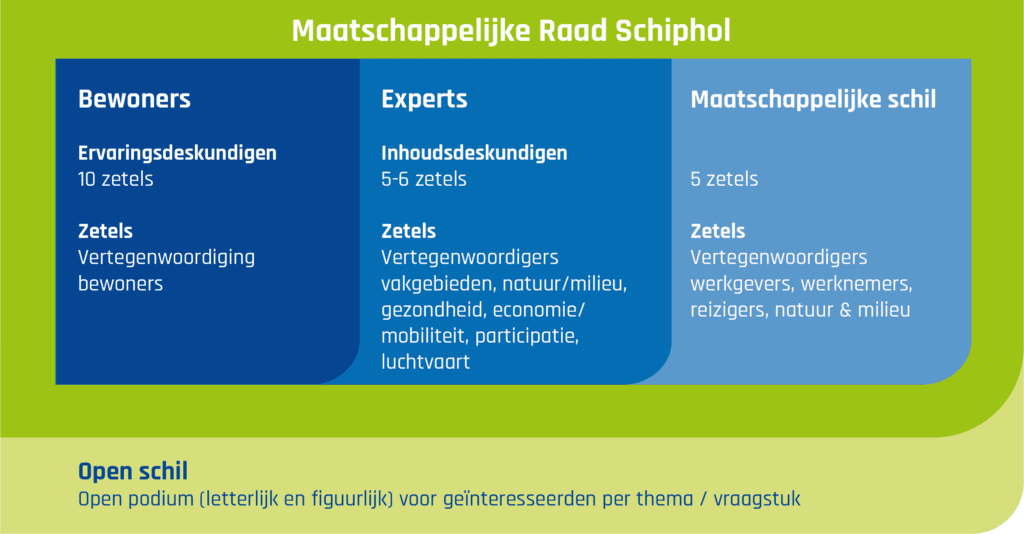 Maatschappelijke Raad Schiphol

Bewoners

Ervaringsdeskundigen
10 zetels

Zetels
Vertegenwoordiging bewoners

Experts

Inhoudsdeskundigen
5-6 zetels

Zetels
Vertegenwoordigers vakgebieden, natuur/milieu, gezondheid, economie/ mobiliteit, participatie, luchtvaart

Maatschappelijke schil

5 zetels

Zetels
Vertegenwoordigers werkgevers, werknemers, reizigers, natuur & milieu

Open schil
Open podium (letterlijk en figuurlijk) voor geïnteresseerden per thema / vraagstuk